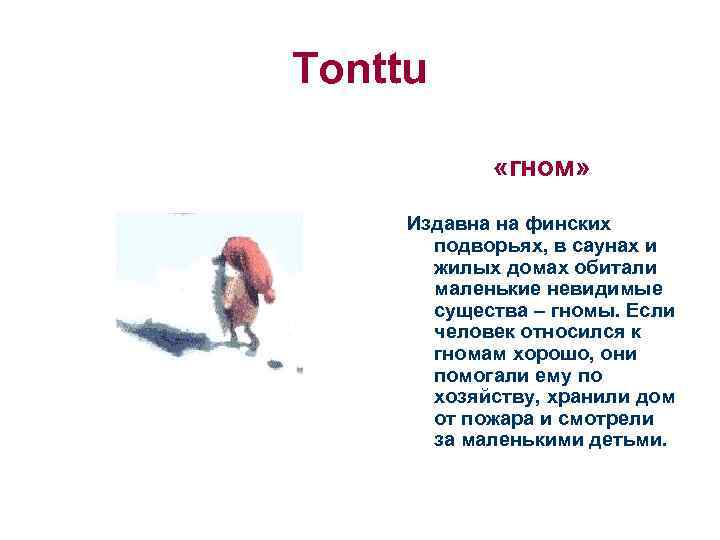 Tonttu

«гном»

Издавна на финских подворьях, в саунах и жилых домах обитали маленькие невидимые существа – гномы. Если человек относился к гномам хорошо, они помогали ему по хозяйству, хранили дом от пожара и смотрели за маленькими детьми.